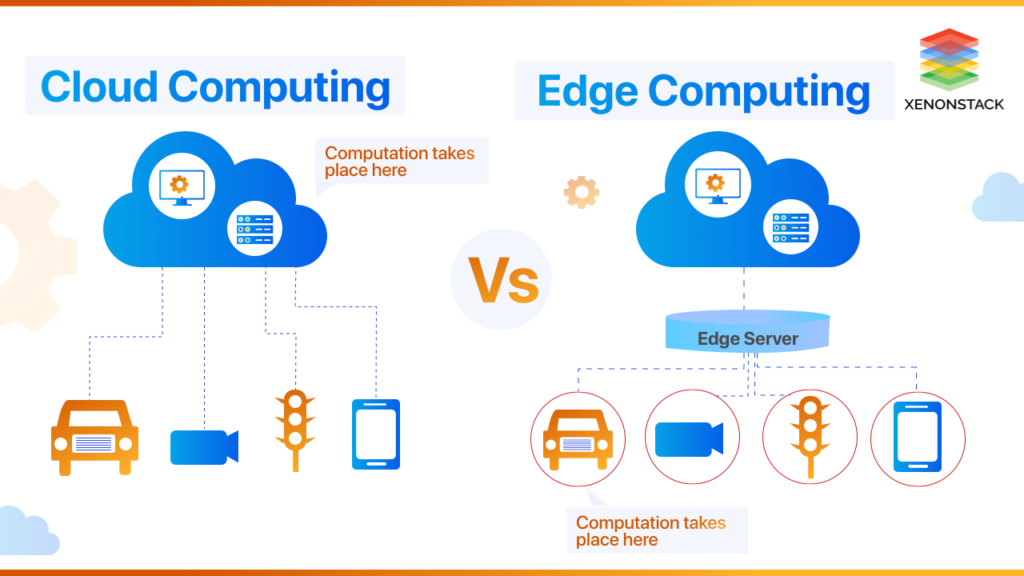 Cloud Computing

Computation takes place here

Vs

Edge Computing

XENONSTACK

Edge Server

Computation takes place here